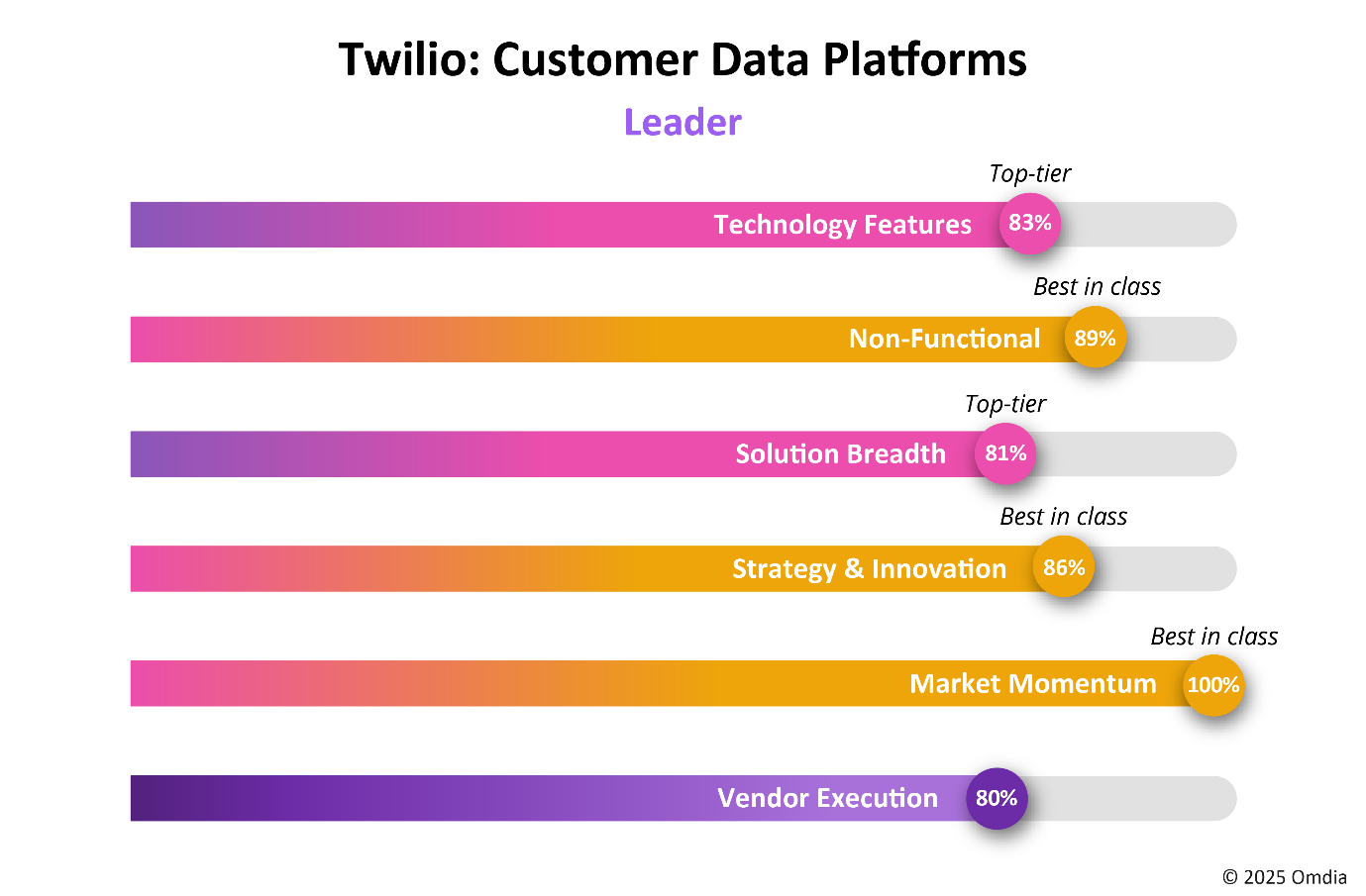 Twilio: Customer Data Platforms

Leader

Top-tier

Technology Features 83%

Best in class

Non-Functional 89%

Top-tier

Solution Breadth 81%

Best in class

Strategy & Innovation 86%

Best in class

Market Momentum 100%

Vendor Execution 80%

© 2025 Omdia